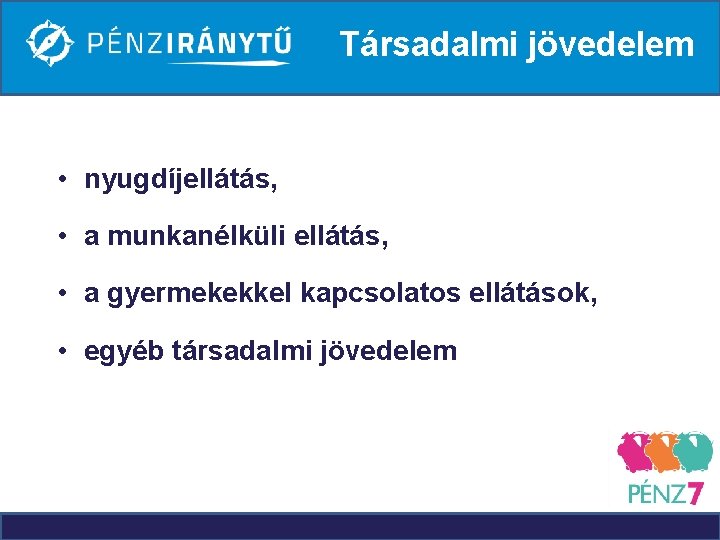 PÉNZIRÁNYTŰ

Társadalmi jövedelem

• nyugdíjellátás,

• a munkanélküli ellátás,

• a gyermekekkel kapcsolatos ellátások,

• egyéb társadalmi jövedelem

PÉNZ7